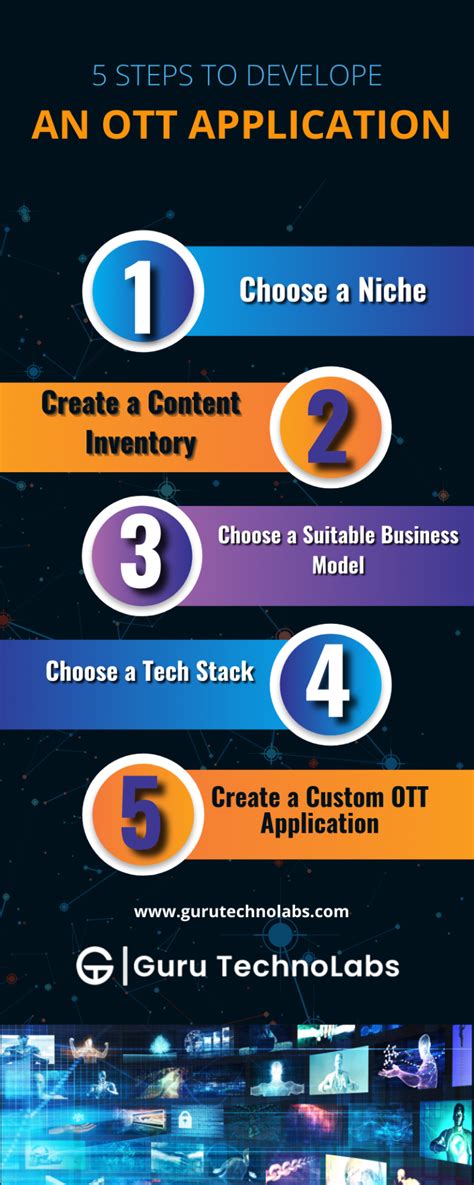 5 STEPS TO DEVELOPE
AN OTT APPLICATION

1 Choose a Niche

Create a Content Inventory 2

3 Choose a Suitable Business Model

Choose a Tech Stack 4

5 Create a Custom OTT Application

www.gurutechnolabs.com

Guru TechnoLabs